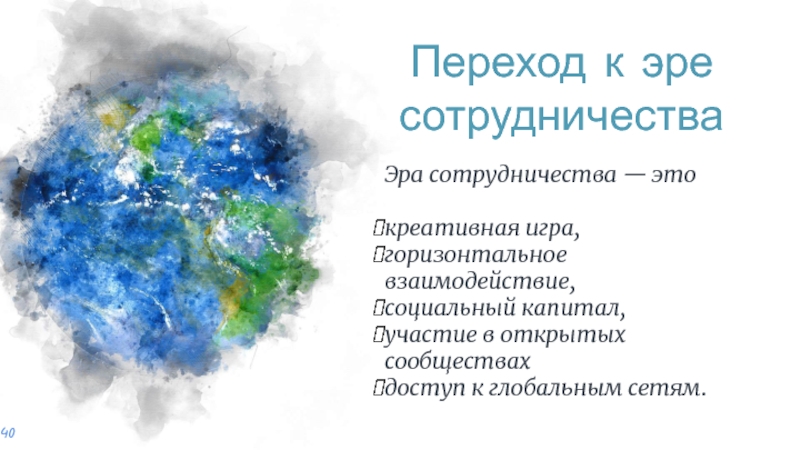 Переход к эре сотрудничества

Эра сотрудничества — это

креативная игра,
горизонтальное взаимодействие,
социальный капитал,
участие в открытых сообществах
доступ к глобальным сетям.

40